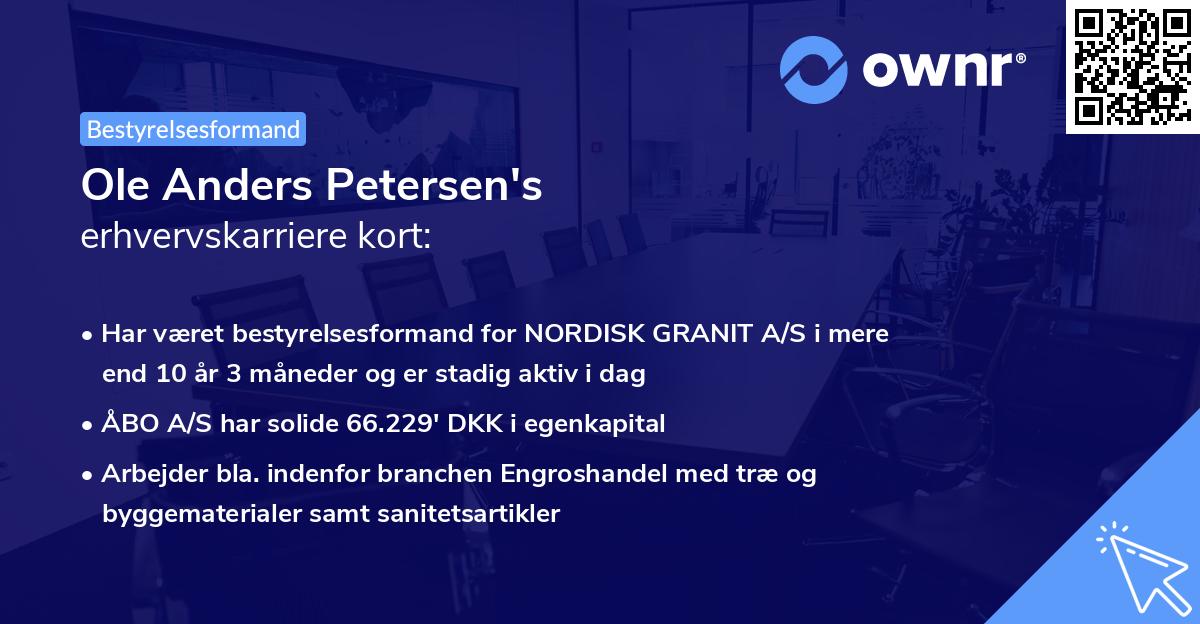 ownr®

Bestyrelsesformand

Ole Anders Petersen's
erhvervskarriere kort:

• Har været bestyrelsesformand for NORDISK GRANIT A/S i mere end 10 år 3 måneder og er stadig aktiv i dag

• ÅBO A/S har solide 66.229' DKK i egenkapital

• Arbejder bla. indenfor branchen Engroshandel med træ og byggematerialer samt sanitetsartikler